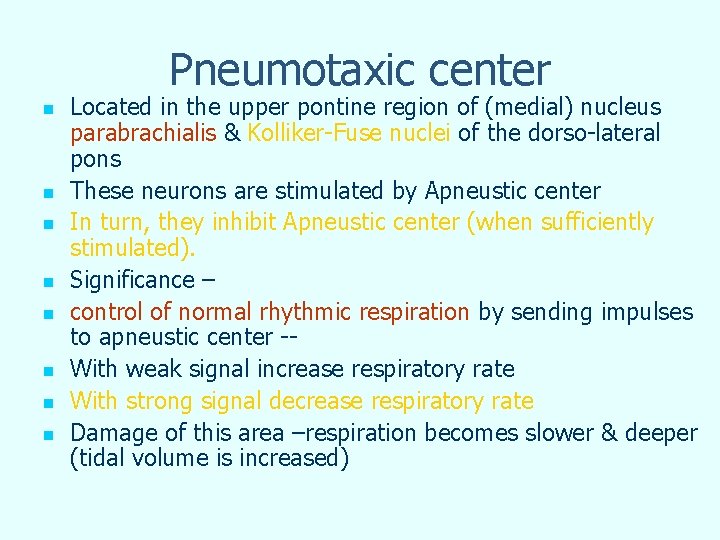 Pneumotaxic center

- Located in the upper pontine region of (medial) nucleus parabrachialis & Kolliker-Fuse nuclei of the dorso-lateral pons
- These neurons are stimulated by Apneustic center
- In turn, they inhibit Apneustic center (when sufficiently stimulated).
- Significance –
- control of normal rhythmic respiration by sending impulses to apneustic center --
- With weak signal increase respiratory rate
- With strong signal decrease respiratory rate
- Damage of this area –respiration becomes slower & deeper (tidal volume is increased)